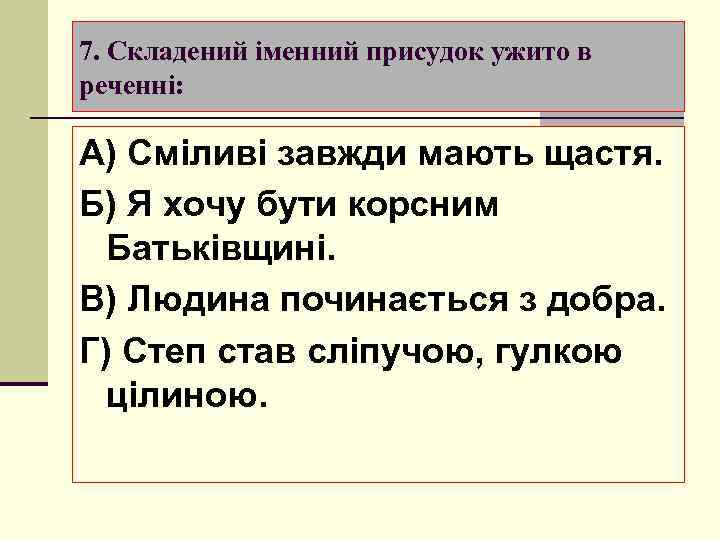 7. Складений іменний присудок ужито в реченні:

А) Сміливі завжди мають щастя.

Б) Я хочу бути корсним Батьківщині.

В) Людина починається з добра.

Г) Степ став сліпучою, гулкою цілиною.